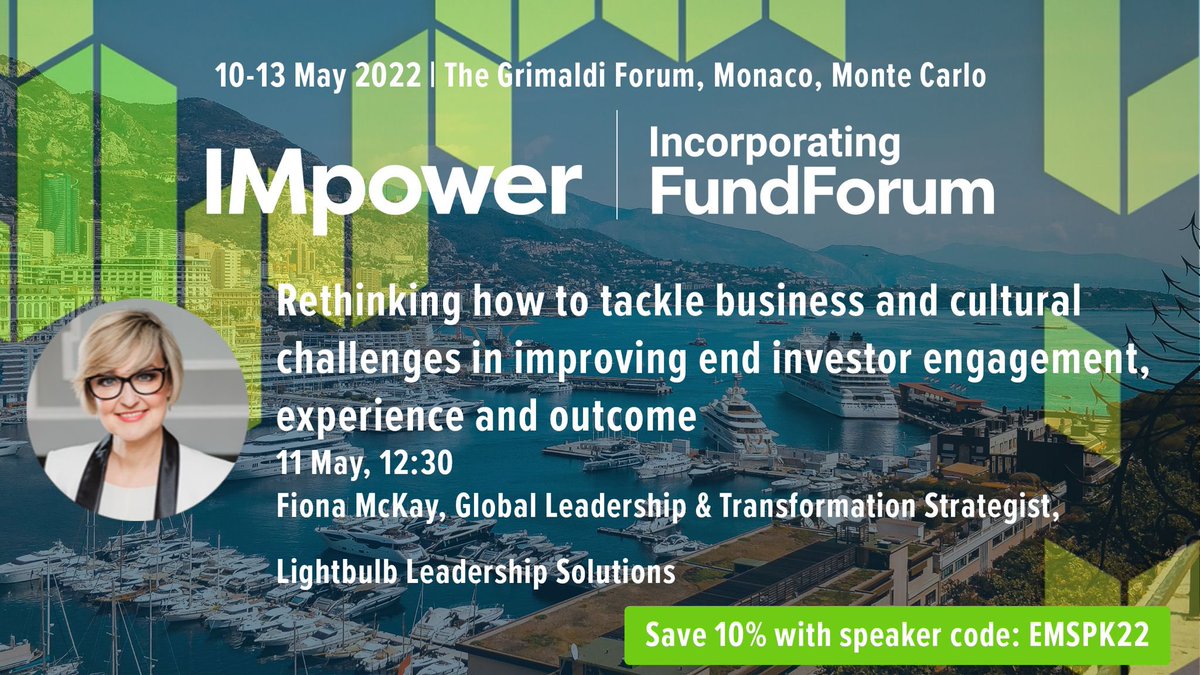 10-13 May 2022 | The Grimaldi Forum, Monaco, Monte Carlo

IMpower | Incorporating FundForum

Rethinking how to tackle business and cultural challenges in improving end investor engagement, experience and outcome

11 May, 12:30

Fiona McKay, Global Leadership & Transformation Strategist,

Lightbulb Leadership Solutions

Save 10% with speaker code: EMSPK22